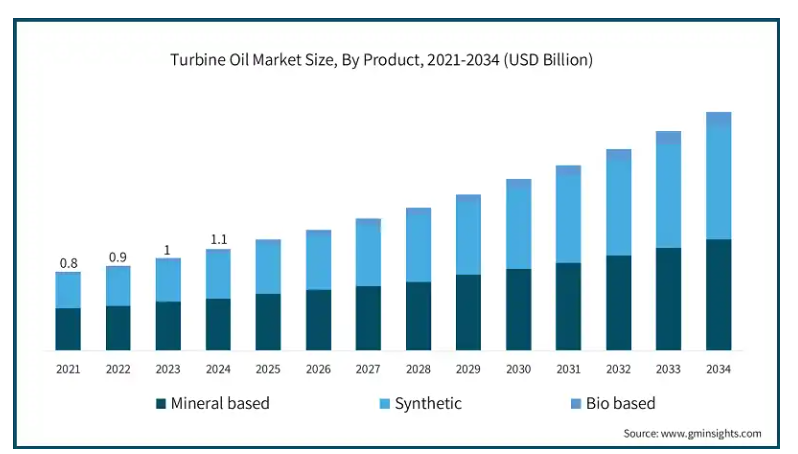 Turbine Oil Market Size, By Product, 2021-2034 (USD Billion)

0.8
0.9
1
1.1

2021 2022 2023 2024 2025 2026 2027 2028 2029 2030 2031 2032 2033 2034

Mineral based
Synthetic
Bio based

Source: www.gminsights.com